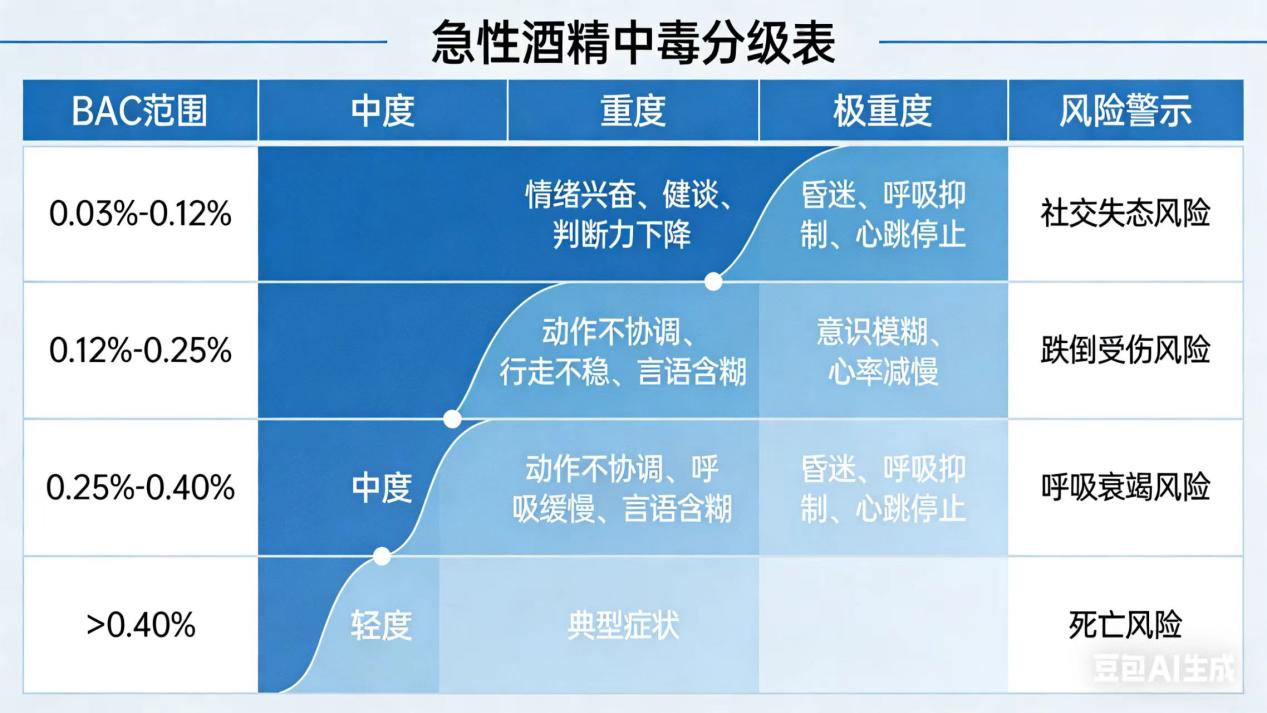 急性酒精中毒分级表

| BAC范围 | 中度 | 重度 | 极重度 | 风险警示 |
|---|---|---|---|---|
| 0.03%-0.12% | | 情绪兴奋、健谈、判断力下降 | 昏迷、呼吸抑制、心跳停止 | 社交失态风险 |
| 0.12%-0.25% | | 动作不协调、行走不稳、言语含糊 | 意识模糊、心率减慢 | 跌倒受伤风险 |
| 0.25%-0.40% | 中度 | 动作不协调、呼吸缓慢、言语含糊 | 昏迷、呼吸抑制、心跳停止 | 呼吸衰竭风险 |
| >0.40% | 轻度 | 典型症状 | | 死亡风险 |

豆包AI生成